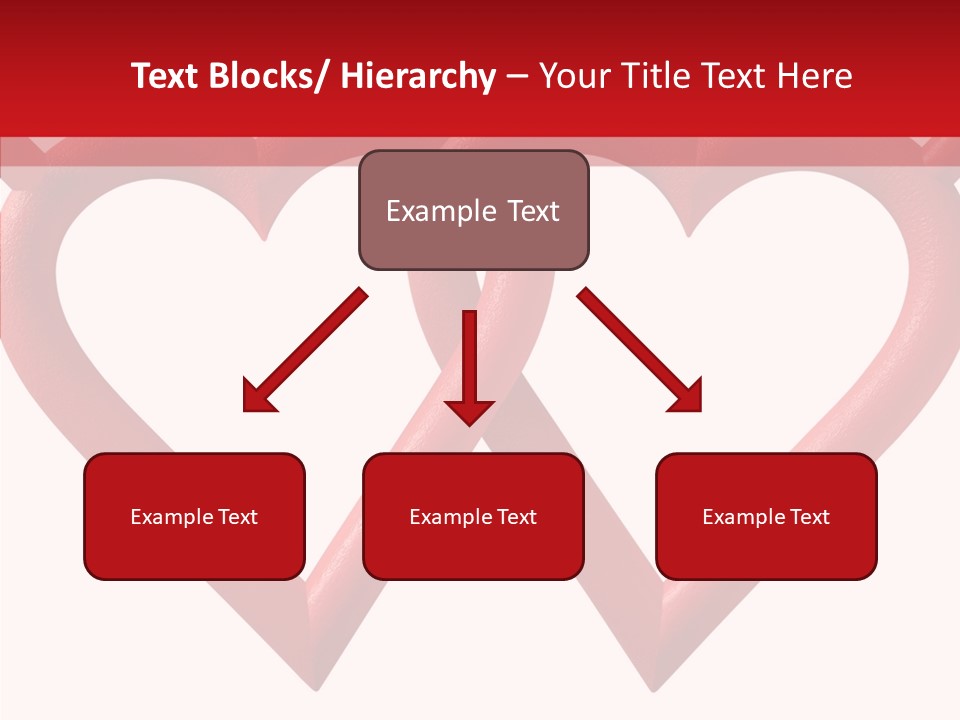 Text Blocks/ Hierarchy – Your Title Text Here

Example Text

Example Text

Example Text

Example Text